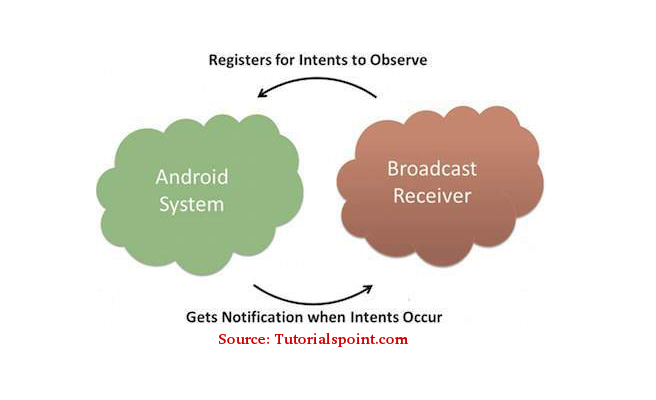 Registers for Intents to Observe

Android System

Broadcast Receiver

Gets Notification when Intents Occur

Source: Tutorialspoint.com